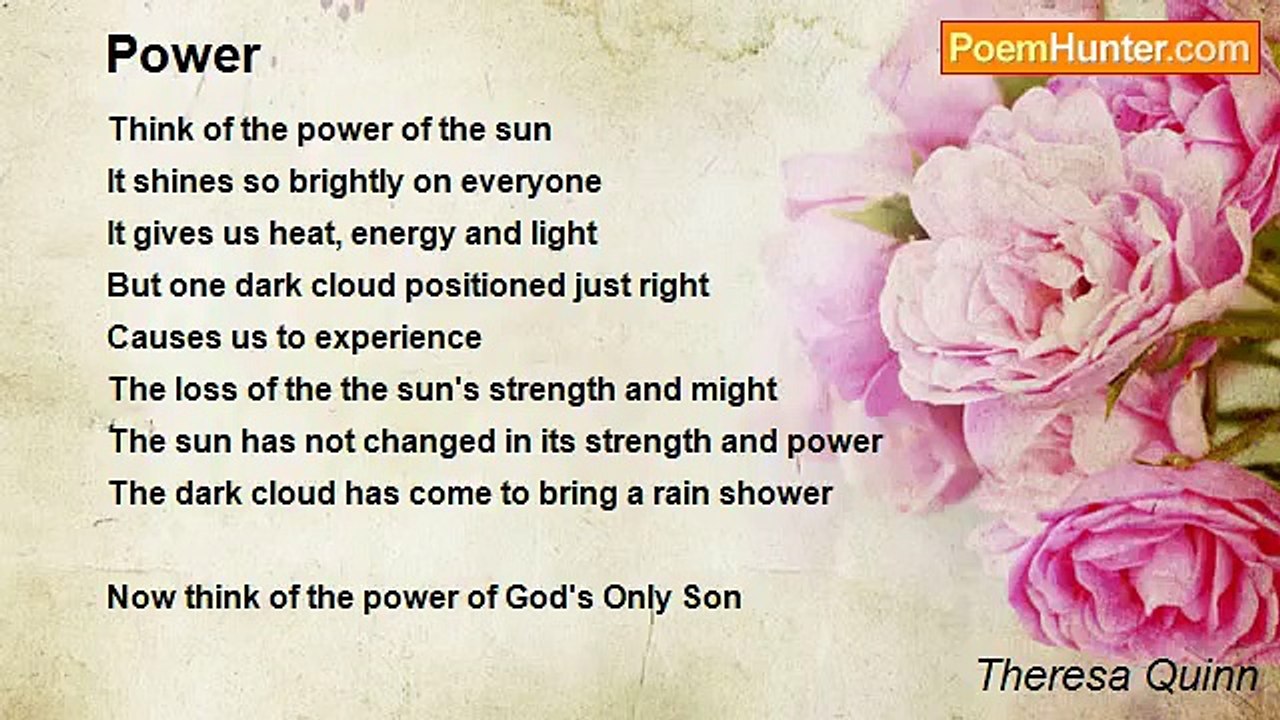 Power

PoemHunter.com

Think of the power of the sun
It shines so brightly on everyone
It gives us heat, energy and light
But one dark cloud positioned just right
Causes us to experience
The loss of the the sun's strength and might
The sun has not changed in its strength and power
The dark cloud has come to bring a rain shower

Now think of the power of God's Only Son

Theresa Quinn